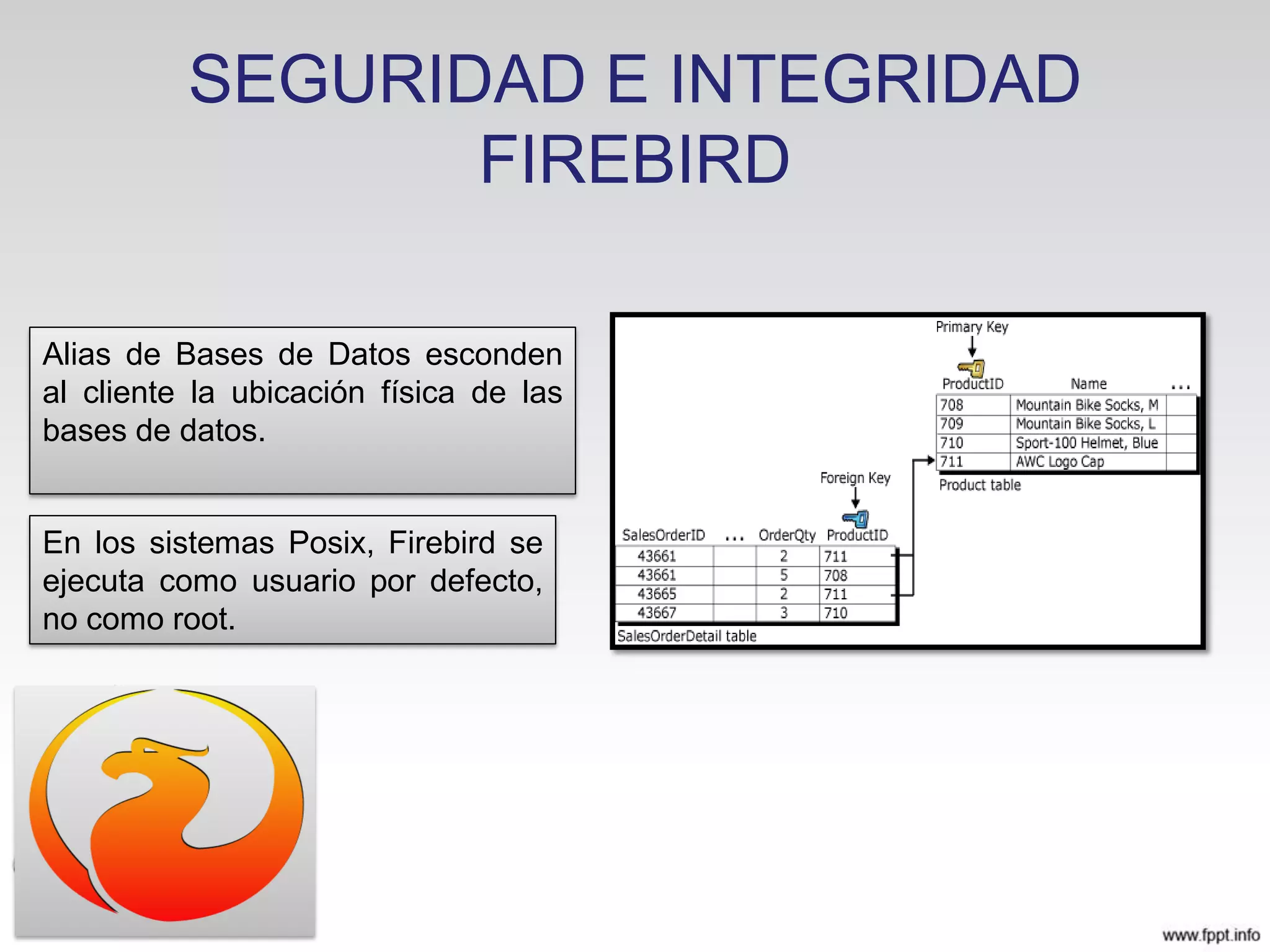 SEGURIDAD E INTEGRIDAD FIREBIRD

Alias de Bases de Datos esconden al cliente la ubicación física de las bases de datos.

En los sistemas Posix, Firebird se ejecuta como usuario por defecto, no como root.

Primary Key

| ProductID | Name | ... |
|---|---|---|
| 708 | Mountain Bike Socks, M | |
| 709 | Mountain Bike Socks, L | |
| 710 | Sport-100 Helmet, Blue | |
| 711 | AWC Logo Cap | |

Product table

Foreign Key

| SalesOrderID | ... | OrderQty | ProductID |
|---|---|---|---|
| 43661 | | 2 | 711 |
| 43661 | | 5 | 708 |
| 43665 | | 2 | 711 |
| 43667 | | 3 | 710 |

SalesOrderDetail table

www.fppt.info